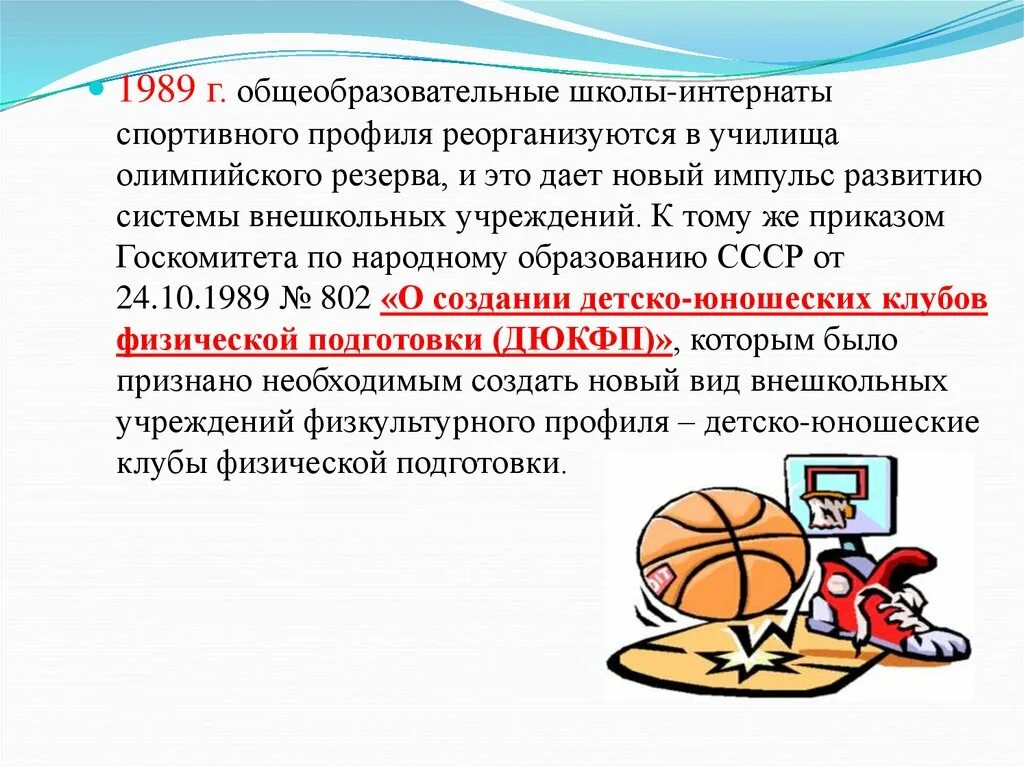 1989 г. общеобразовательные школы-интернаты спортивного профиля реорганизуются в училища олимпийского резерва, и это дает новый импульс развитию системы внешкольных учреждений. К тому же приказом Госкомитета по народному образованию СССР от 24.10.1989 № 802 «О создании детско-юношеских клубов физической подготовки (ДЮКФП)», которым было признано необходимым создать новый вид внешкольных учреждений физкультурного профиля – детско-юношеские клубы физической подготовки.